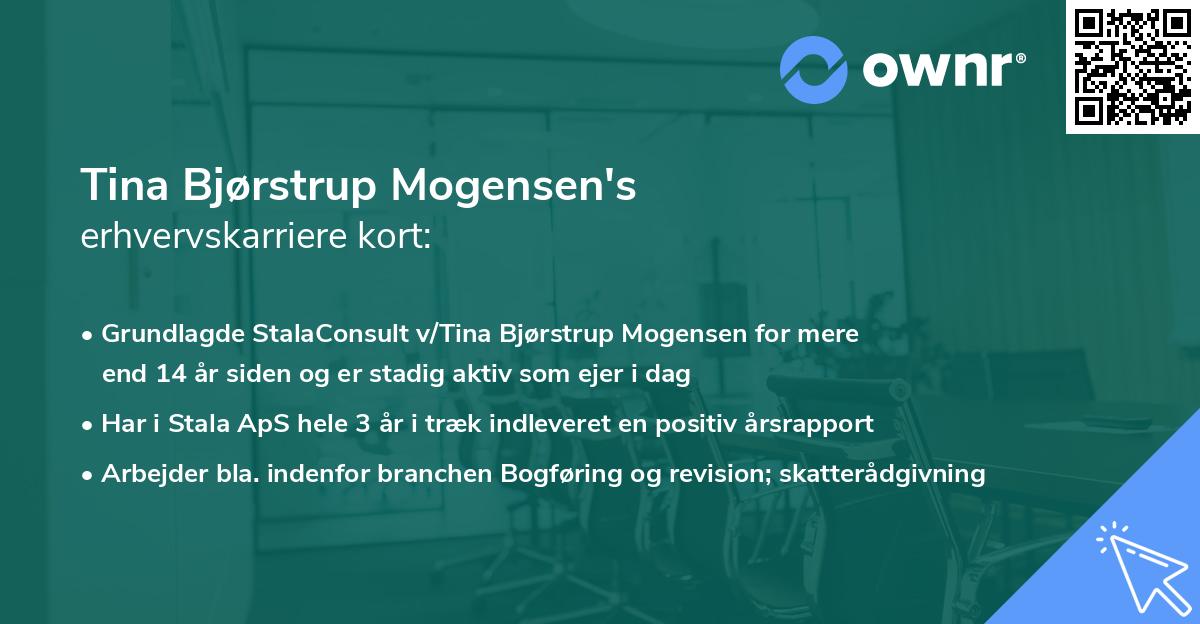 ownr®

Tina Bjørstrup Mogensen's
erhvervskarriere kort:

• Grundlagde StalaConsult v/Tina Bjørstrup Mogensen for mere end 14 år siden og er stadig aktiv som ejer i dag
• Har i Stala ApS hele 3 år i træk indleveret en positiv årsrapport
• Arbejder bla. indenfor branchen Bogføring og revision; skatterådgivning